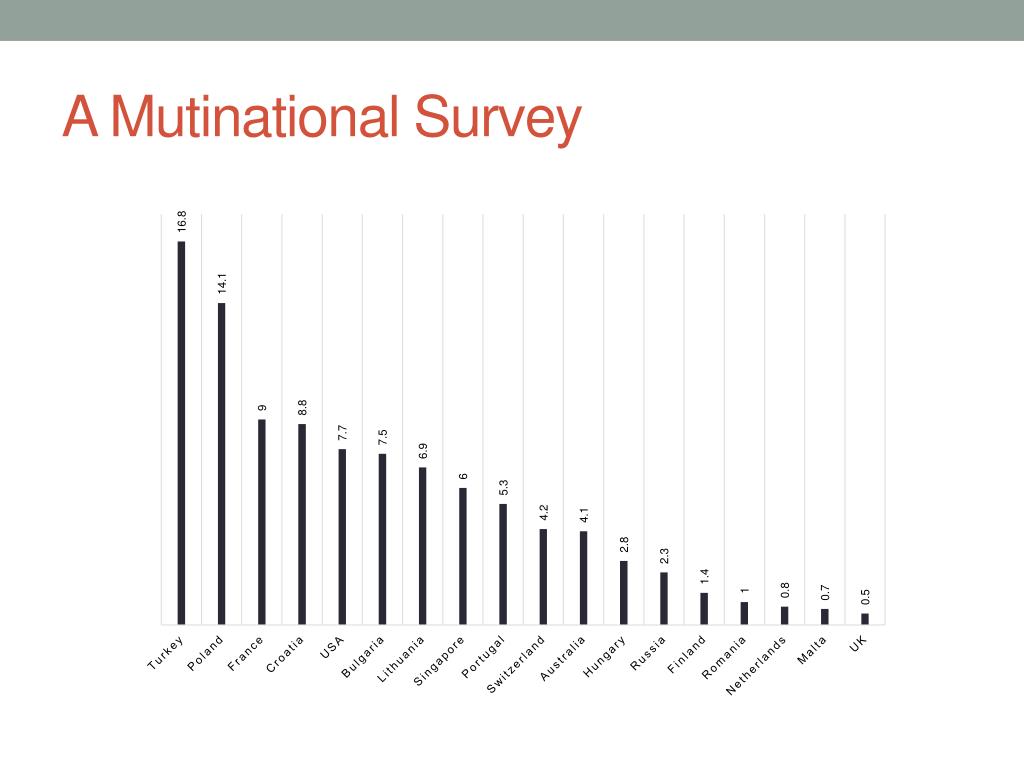 A Mutinational Survey

16.8
14.1
9
8.8
7.7
7.5
6.9
6
5.3
4.2
4.1
2.8
2.3
1.4
1
0.8
0.7
0.5

Turkey
Poland
France
Croatia
USA
Bulgaria
Lithuania
Singapore
Portugal
Switzerland
Australia
Hungary
Russia
Finland
Romania
Netherlands
Malta
UK